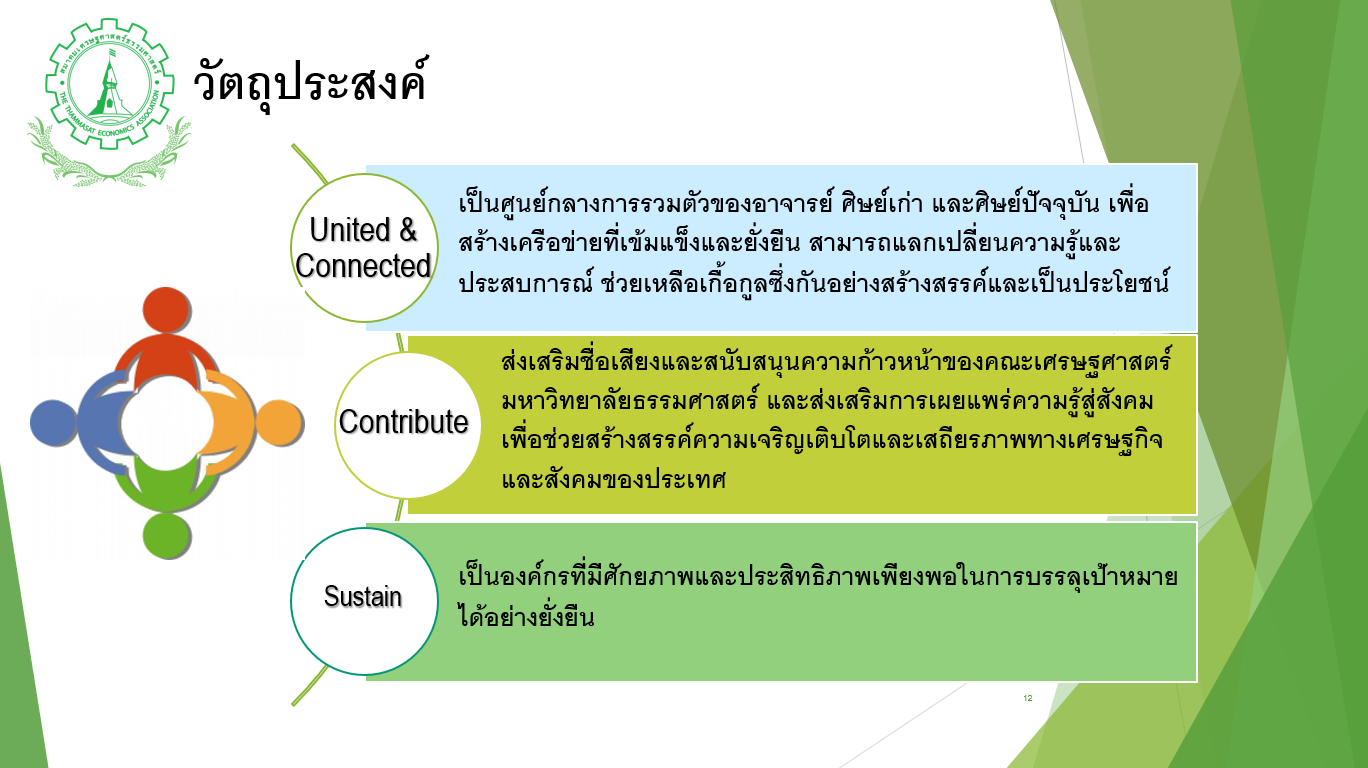 สมาคมเศรษฐศาสตร์ธรรมศาสตร์
THE THAMMASAT ECONOMICS ASSOCIATION

วัตถุประสงค์

United & Connected

เป็นศูนย์กลางการรวมตัวของอาจารย์ ศิษย์เก่า และศิษย์ปัจจุบัน เพื่อสร้างเครือข่ายที่เข้มแข็งและยั่งยืน สามารถแลกเปลี่ยนความรู้และประสบการณ์ ช่วยเหลือเกื้อกูลซึ่งกันอย่างสร้างสรรค์และเป็นประโยชน์

Contribute

ส่งเสริมชื่อเสียงและสนับสนุนความก้าวหน้าของคณะเศรษฐศาสตร์ มหาวิทยาลัยธรรมศาสตร์ และส่งเสริมการเผยแพร่ความรู้สู่สังคม เพื่อช่วยสร้างสรรค์ความเจริญเติบโตและเสถียรภาพทางเศรษฐกิจและสังคมของประเทศ

Sustain

เป็นองค์กรที่มีศักยภาพและประสิทธิภาพเพียงพอในการบรรลุเป้าหมายได้อย่างยั่งยืน

12